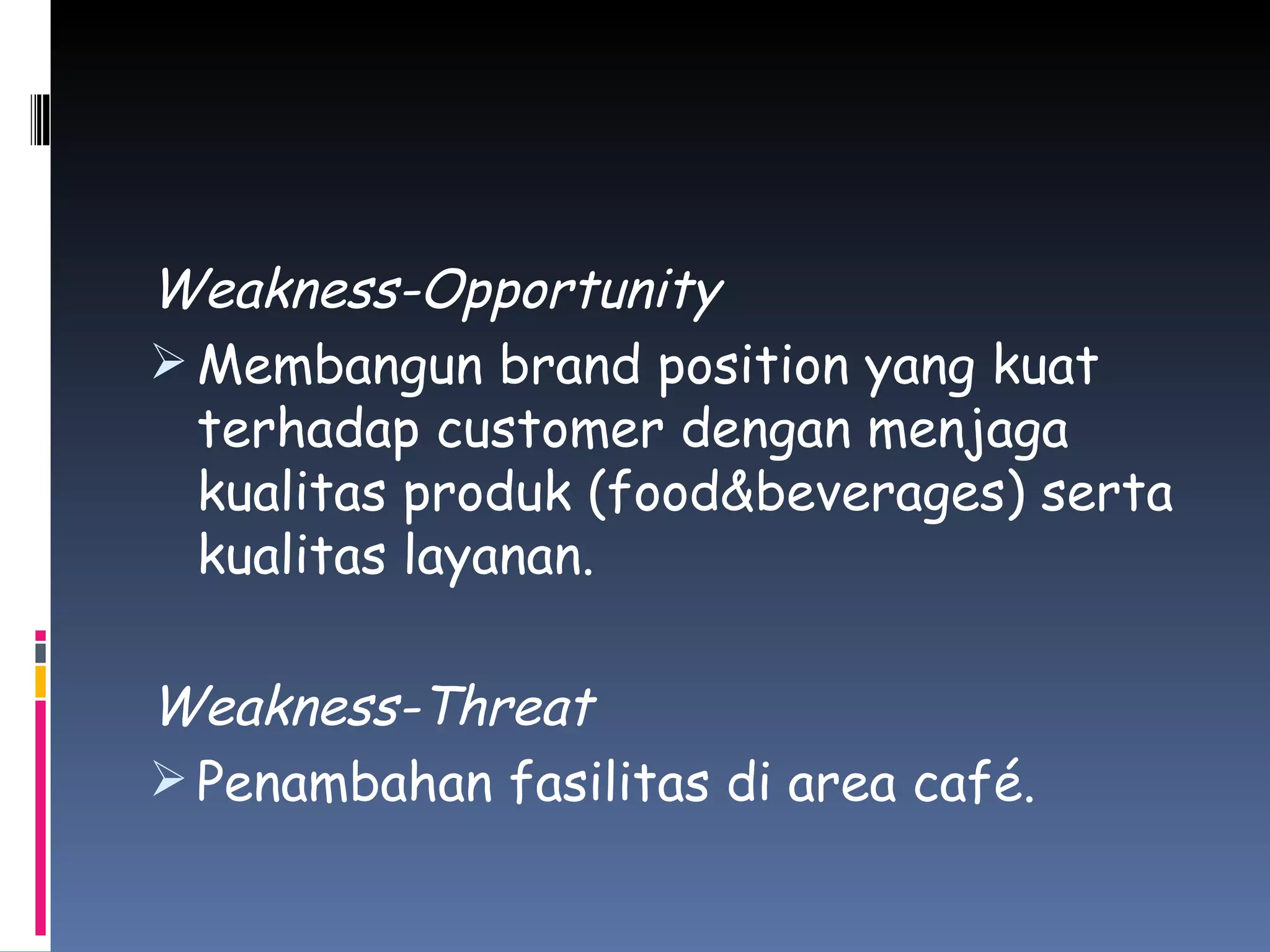 Weakness-Opportunity

➢ Membangun brand position yang kuat terhadap customer dengan menjaga kualitas produk (food&beverages) serta kualitas layanan.

Weakness-Threat

➢ Penambahan fasilitas di area café.